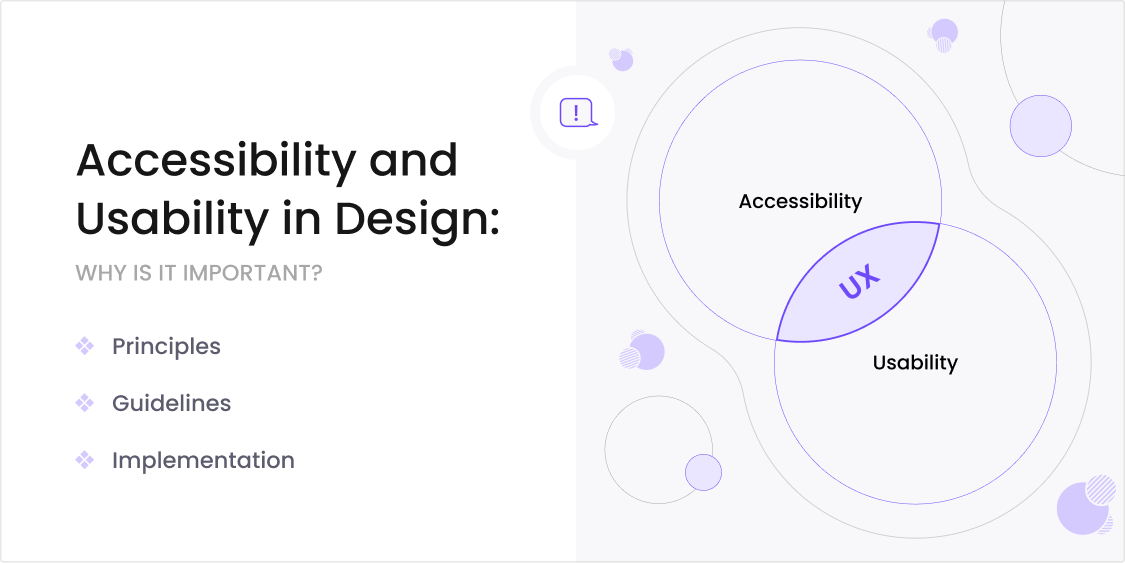 Accessibility and Usability in Design:

WHY IS IT IMPORTANT?

Principles

Guidelines

Implementation

!

Accessibility

UX

Usability